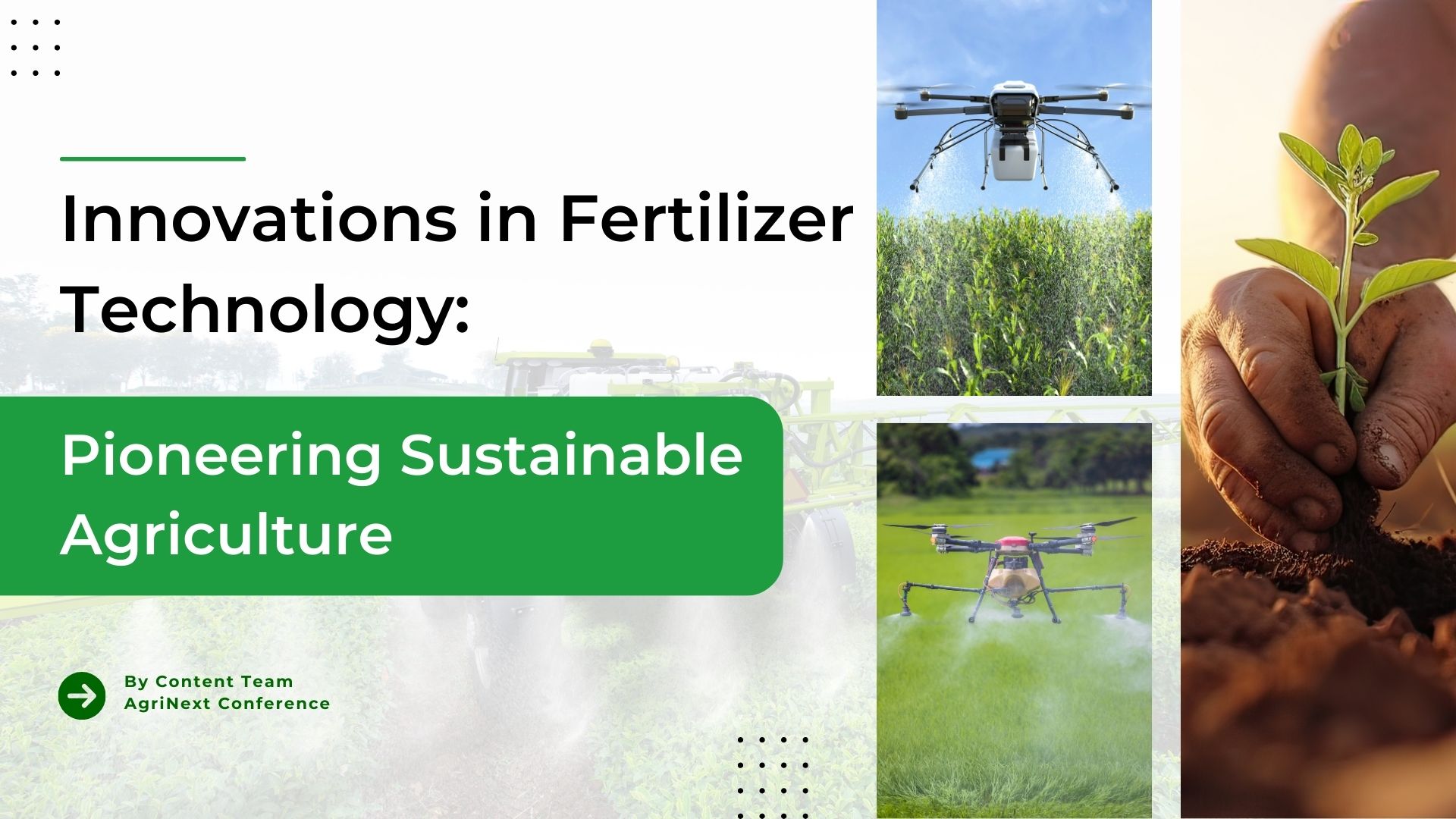 Innovations in Fertilizer Technology:

Pioneering Sustainable Agriculture

By Content Team
AgriNext Conference